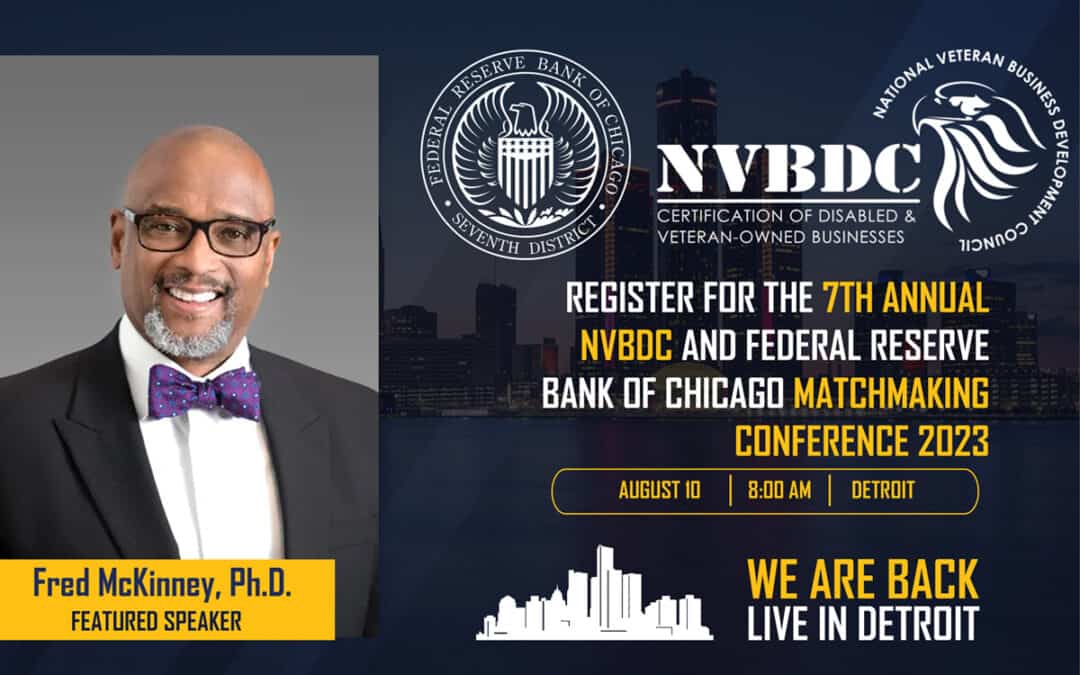 FEDERAL RESERVE BANK OF CHICAGO
SEVENTH DISTRICT

NVBDC
CERTIFICATION OF DISABLED & VETERAN-OWNED BUSINESSES

NATIONAL VETERAN BUSINESS DEVELOPMENT COUNCIL

REGISTER FOR THE 7TH ANNUAL NVBDC AND FEDERAL RESERVE BANK OF CHICAGO MATCHMAKING CONFERENCE 2023

AUGUST 10 | 8:00 AM | DETROIT

Fred McKinney, Ph.D.
FEATURED SPEAKER

WE ARE BACK
LIVE IN DETROIT